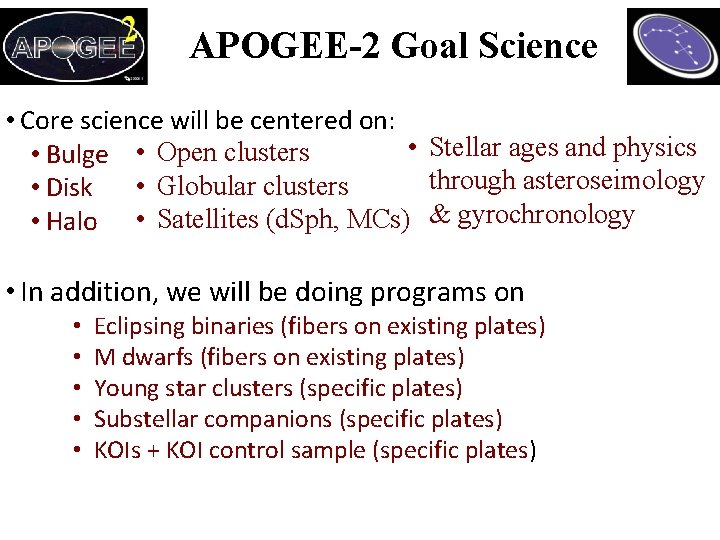 APOGEE 2

APOGEE-2 Goal Science

• Core science will be centered on:
• Bulge
• Disk
• Halo

• Open clusters
• Globular clusters
• Satellites (dSph, MCs)

• Stellar ages and physics through asteroseimology & gyrochronology

• In addition, we will be doing programs on
• Eclipsing binaries (fibers on existing plates)
• M dwarfs (fibers on existing plates)
• Young star clusters (specific plates)
• Substellar companions (specific plates)
• KOIs + KOI control sample (specific plates)